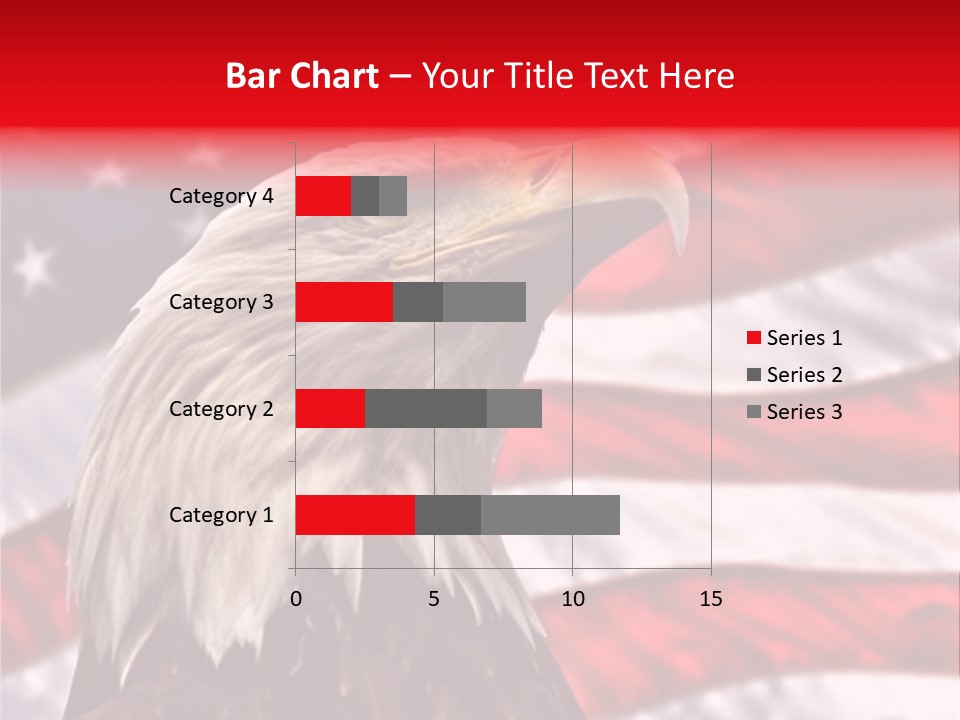 Bar Chart – Your Title Text Here

Category 4
Category 3
Category 2
Category 1

0
5
10
15

Series 1
Series 2
Series 3